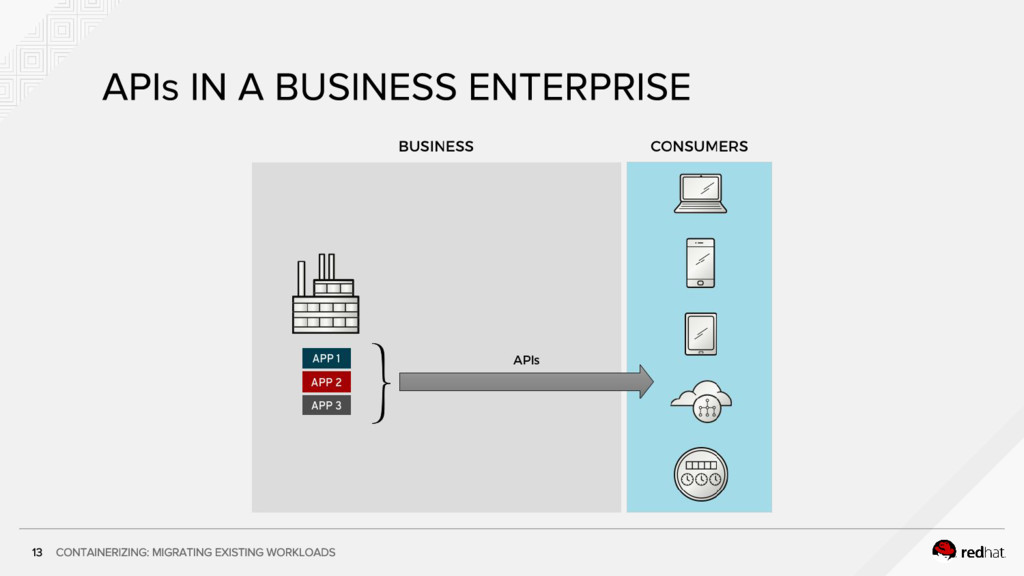 APIs IN A BUSINESS ENTERPRISE

BUSINESS

CONSUMERS

APP 1

APP 2

APP 3

APIs

13 CONTAINERIZING: MIGRATING EXISTING WORKLOADS

redhat.